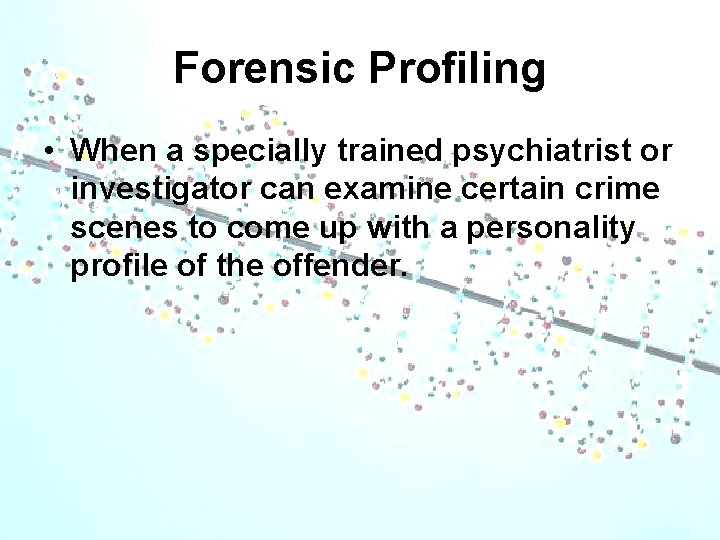 Forensic Profiling

• When a specially trained psychiatrist or investigator can examine certain crime scenes to come up with a personality profile of the offender.